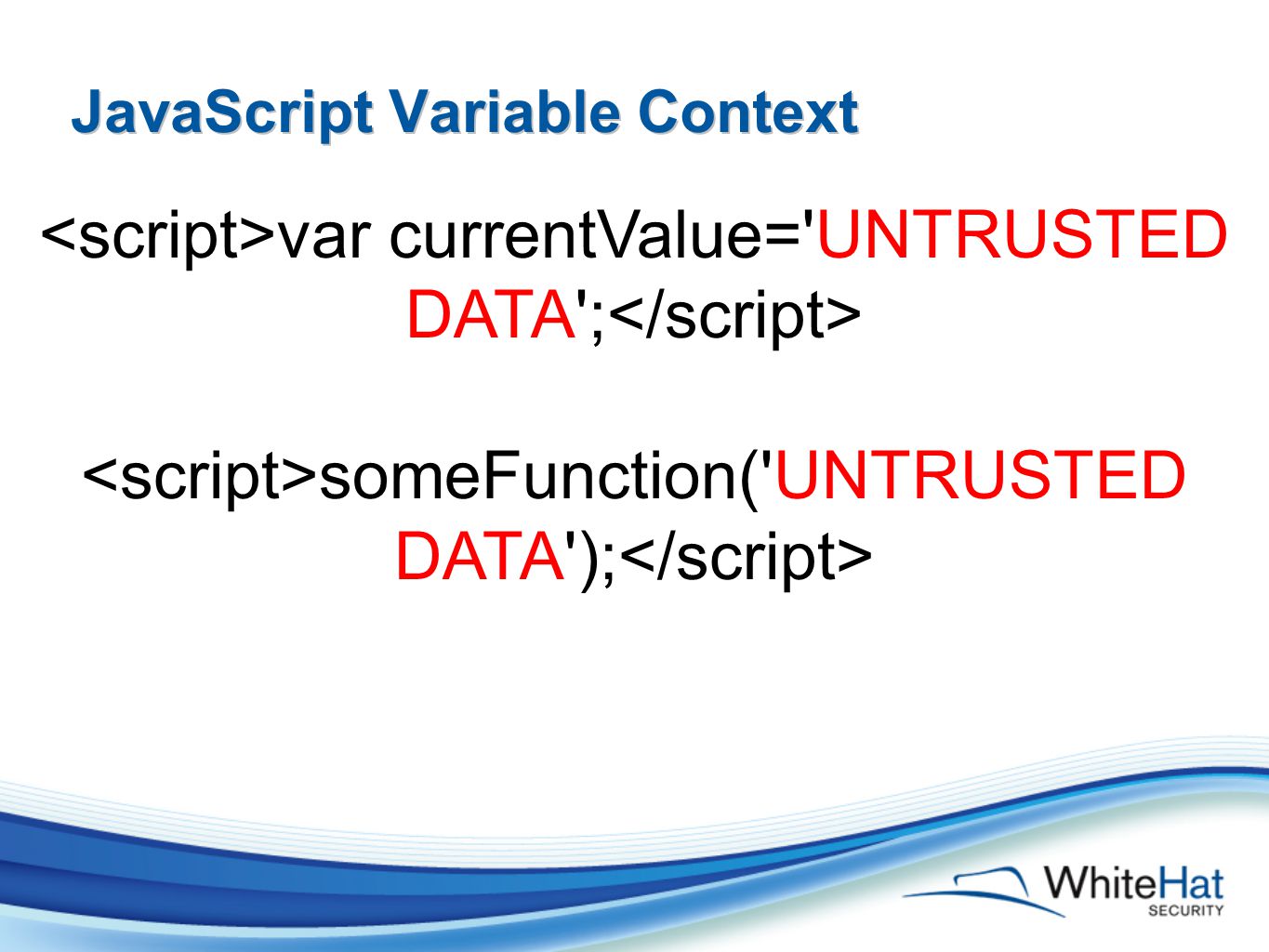 JavaScript Variable Context

<script>var currentValue='UNTRUSTED DATA';</script>

<script>someFunction('UNTRUSTED DATA');</script>

WhiteHat SECURITY